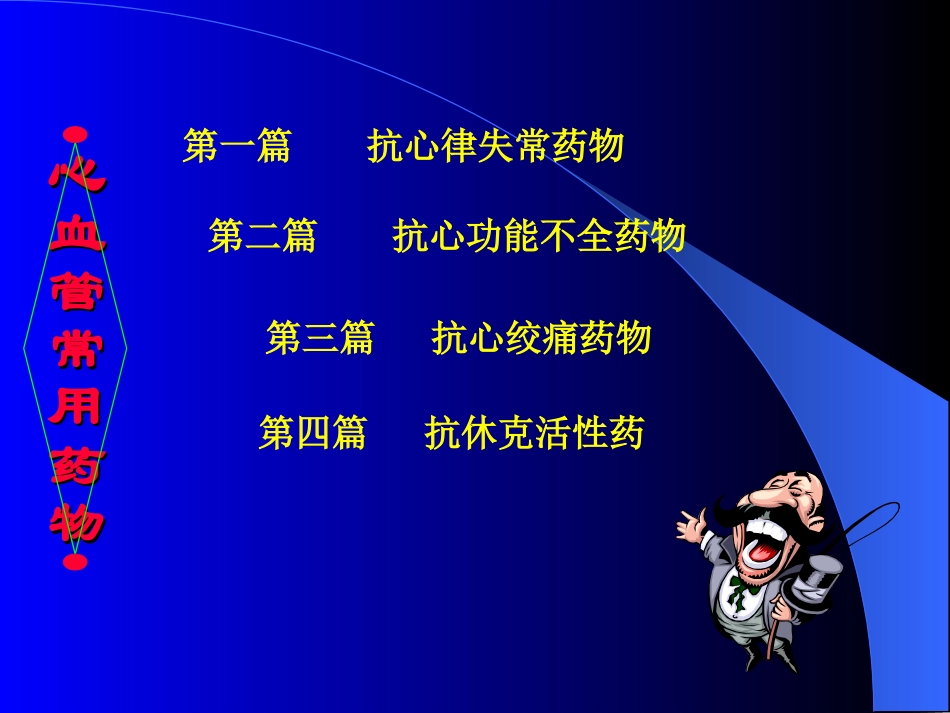 心血管常用药物

第一篇　抗心律失常药物

第二篇　抗心功能不全药物

第三篇　抗心绞痛药物

第四篇　抗休克活性药